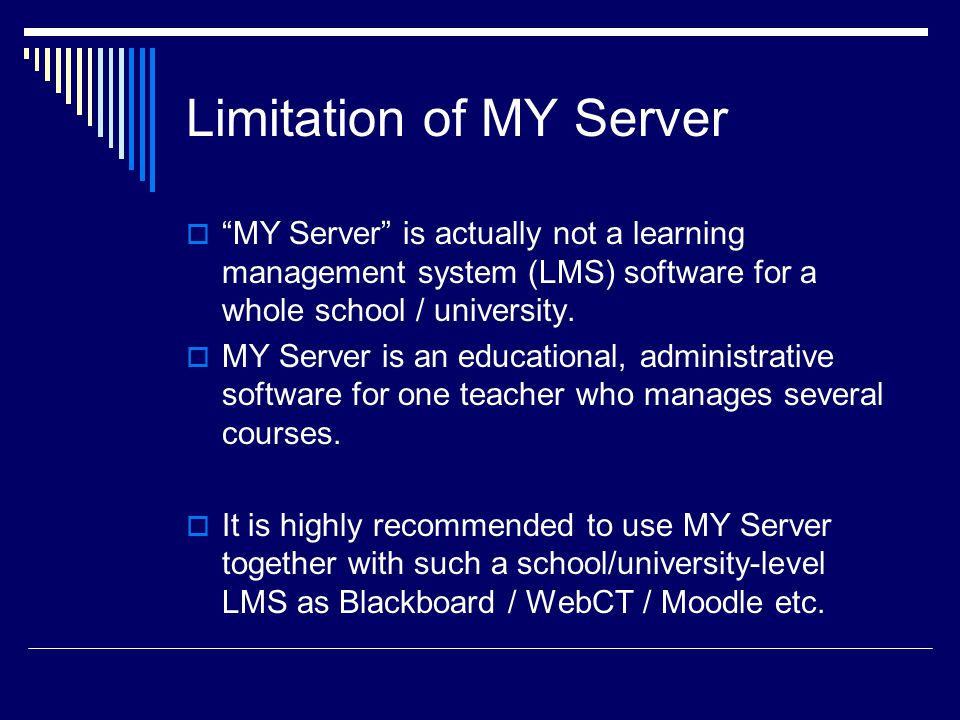 Limitation of MY Server

“MY Server” is actually not a learning management system (LMS) software for a whole school / university.

MY Server is an educational, administrative software for one teacher who manages several courses.

It is highly recommended to use MY Server together with such a school/university-level LMS as Blackboard / WebCT / Moodle etc.